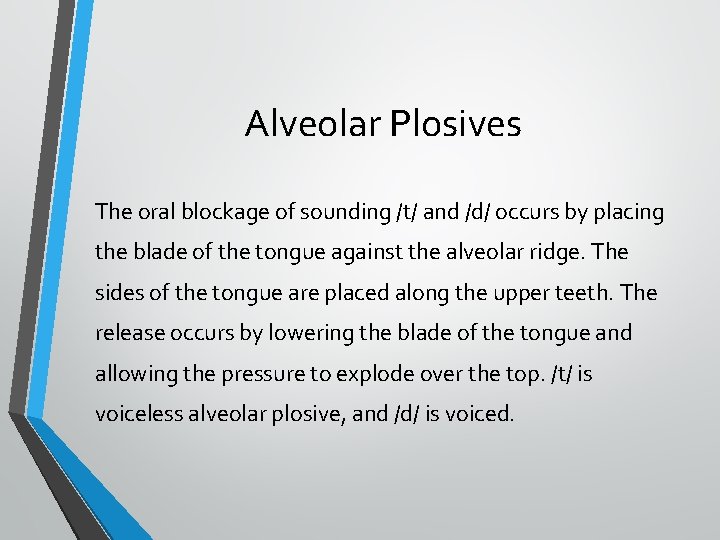 Alveolar Plosives

The oral blockage of sounding /t/ and /d/ occurs by placing the blade of the tongue against the alveolar ridge. The sides of the tongue are placed along the upper teeth. The release occurs by lowering the blade of the tongue and allowing the pressure to explode over the top. /t/ is voiceless alveolar plosive, and /d/ is voiced.